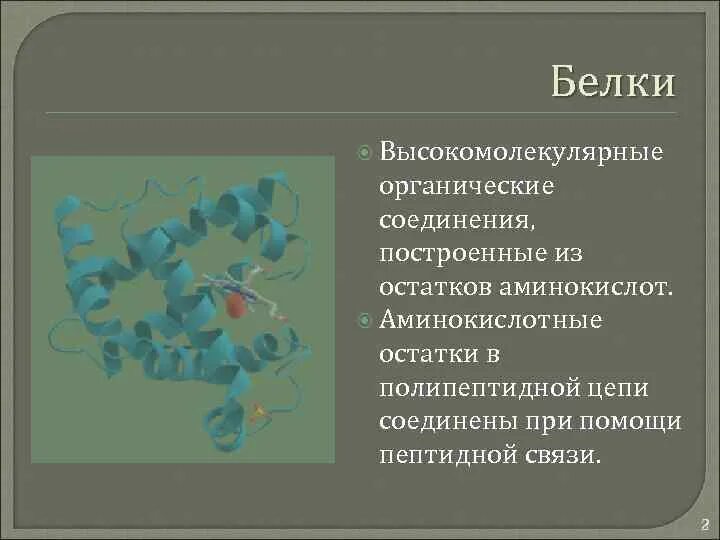 Белки

Высокомолекулярные органические соединения, построенные из остатков аминокислот.

Аминокислотные остатки в полипептидной цепи соединены при помощи пептидной связи.

2